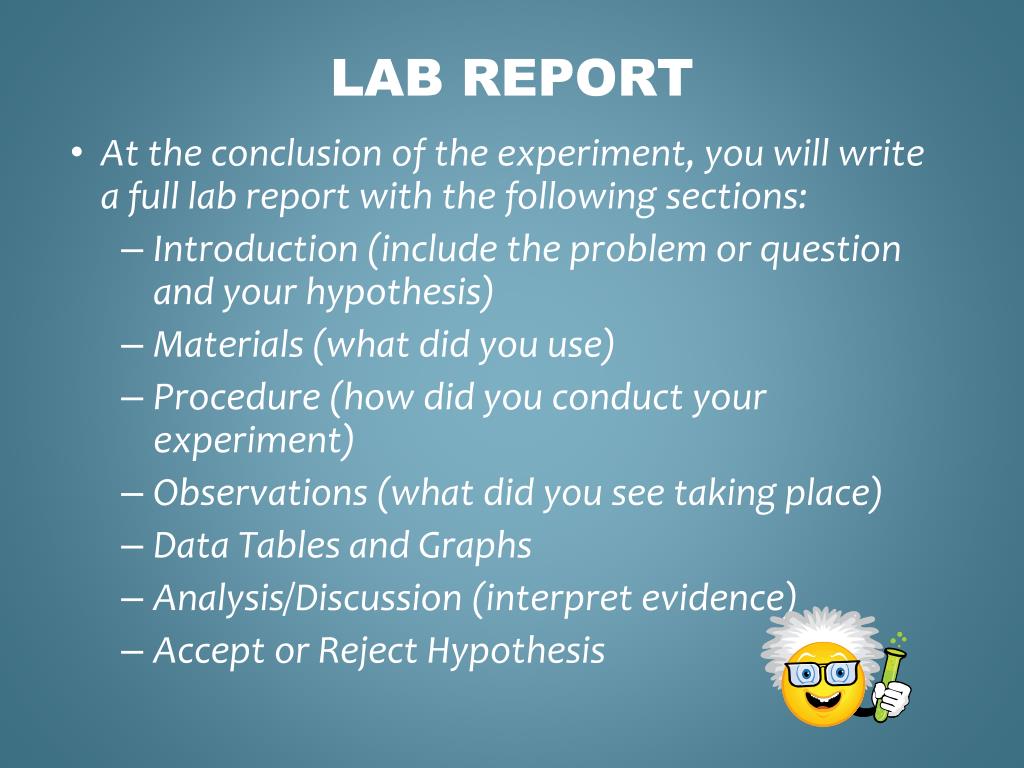 LAB REPORT

• At the conclusion of the experiment, you will write a full lab report with the following sections:
– Introduction (include the problem or question and your hypothesis)
– Materials (what did you use)
– Procedure (how did you conduct your experiment)
– Observations (what did you see taking place)
– Data Tables and Graphs
– Analysis/Discussion (interpret evidence)
– Accept or Reject Hypothesis